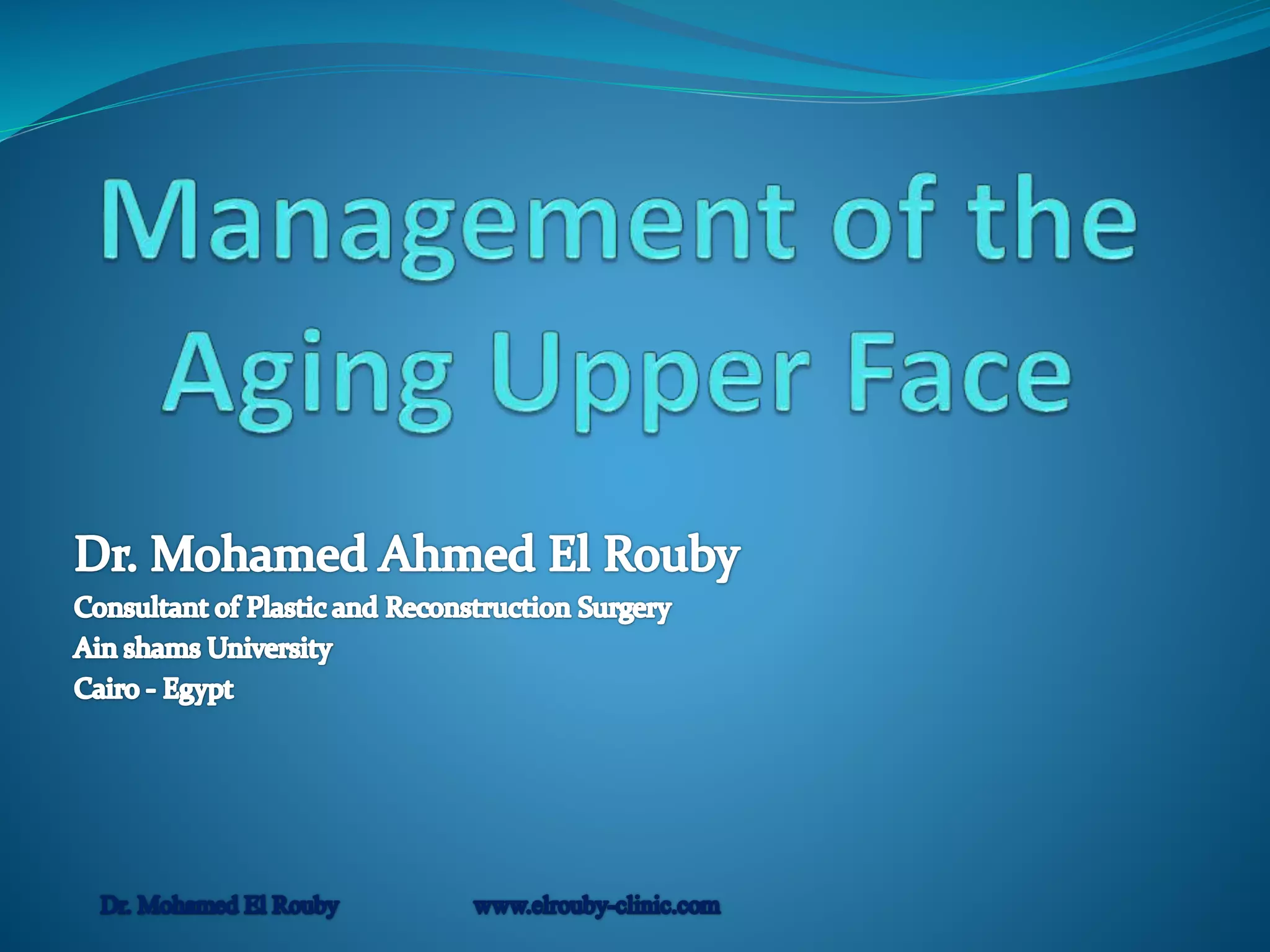 Management of the Aging Upper Face

Dr. Mohamed Ahmed El Rouby
Consultant of Plastic and Reconstruction Surgery
Ain shams University
Cairo - Egypt

Dr. Mohamed El Rouby www.elrouby-clinic.com